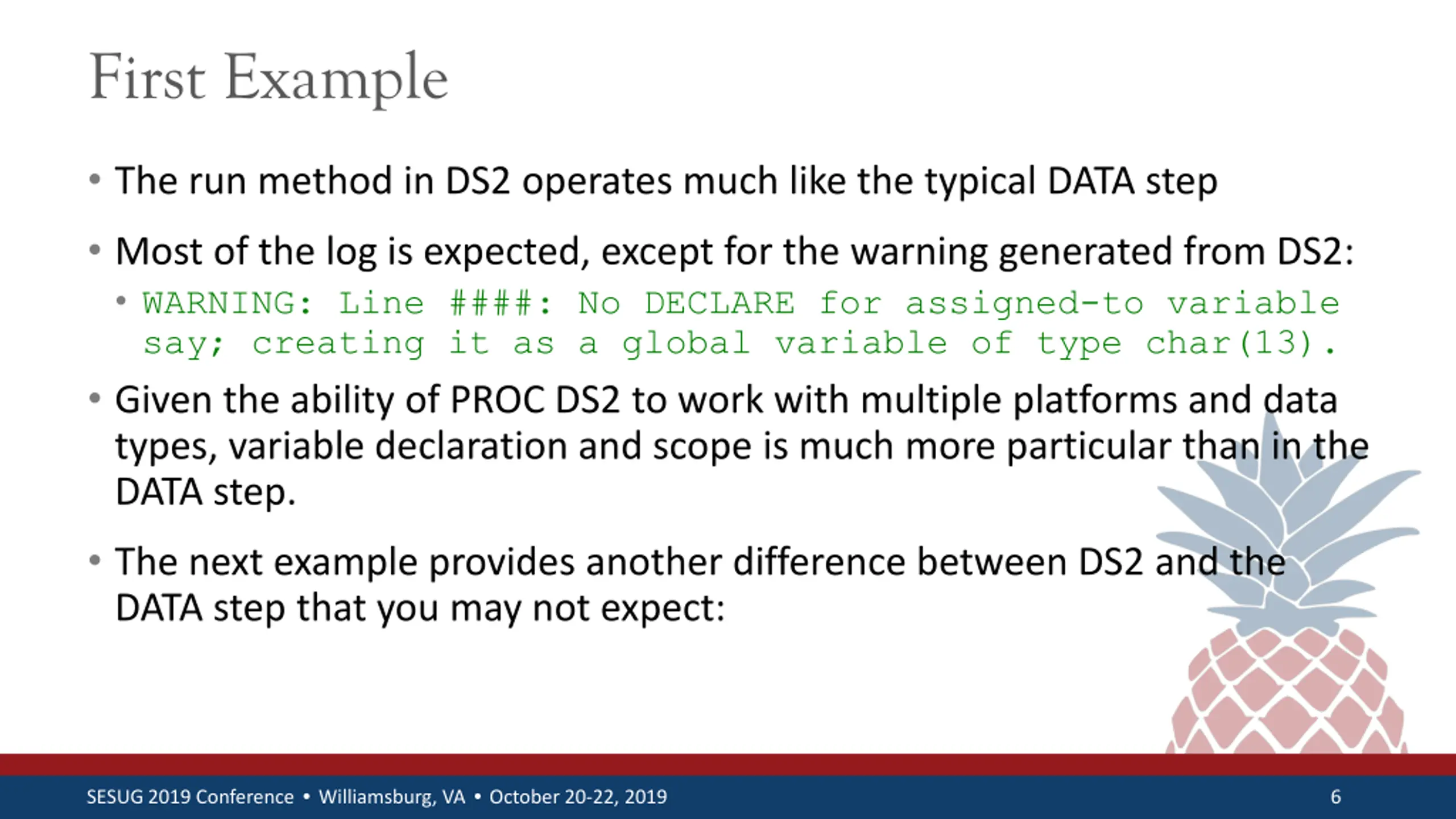 First Example

• The run method in DS2 operates much like the typical DATA step

• Most of the log is expected, except for the warning generated from DS2:

• WARNING: Line ####: No DECLARE for assigned-to variable say; creating it as a global variable of type char(13).

• Given the ability of PROC DS2 to work with multiple platforms and data types, variable declaration and scope is much more particular than in the DATA step.

• The next example provides another difference between DS2 and the DATA step that you may not expect:

SESUG 2019 Conference • Williamsburg, VA • October 20-22, 2019

6